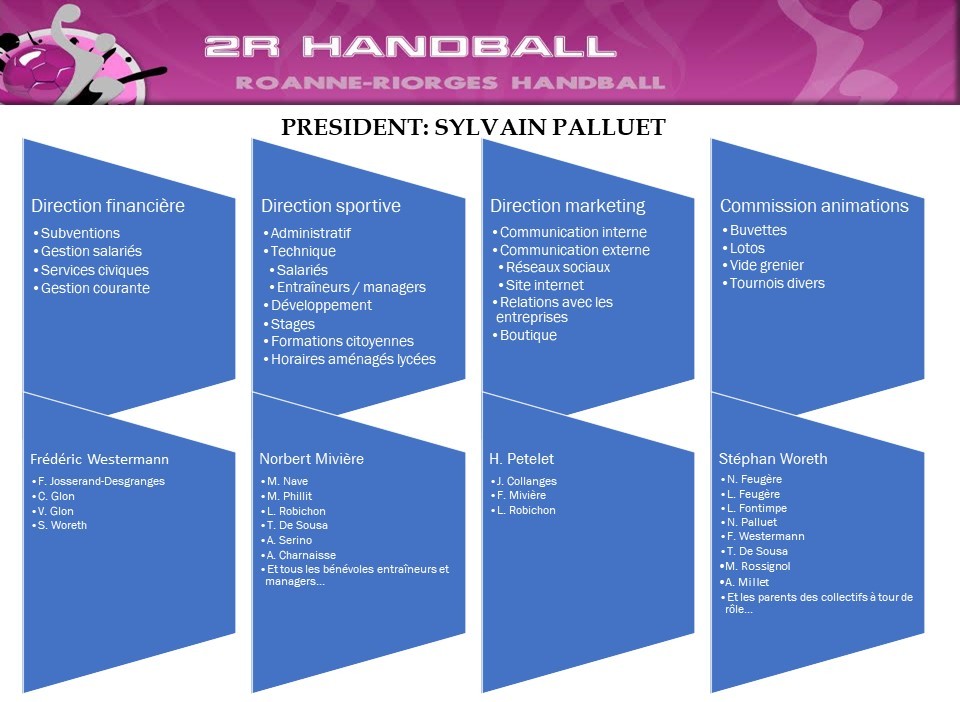 2R HANDBALL
ROANNE-RIORGES HANDBALL

PRESIDENT: SYLVAIN PALLUET

Direction financière
• Subventions
• Gestion salariés
• Services civiques
• Gestion courante

Frédéric Westermann
• F. Josserand-Desgranges
• C. Glon
• V. Glon
• S. Woreth

Direction sportive
• Administratif
• Technique
• Salariés
• Entraîneurs / managers
• Développement
• Stages
• Formations citoyennes
• Horaires aménagés lycées

Norbert Mivière
• M. Nave
• M. Phillit
• L. Robichon
• T. De Sousa
• A. Serino
• A. Charnaisse
• Et tous les bénévoles entraîneurs et managers...

Direction marketing
• Communication interne
• Communication externe
• Réseaux sociaux
• Site internet
• Relations avec les entreprises
• Boutique

H. Petelet
• J. Collanges
• F. Mivière
• L. Robichon

Commission animations
• Buvettes
• Lotos
• Vide grenier
• Tournois divers

Stéphan Woreth
• N. Feugère
• L. Feugère
• L. Fontimpe
• N. Palluet
• F. Westermann
• T. De Sousa
• M. Rossignol
• A. Millet
• Et les parents des collectifs à tour de rôle...